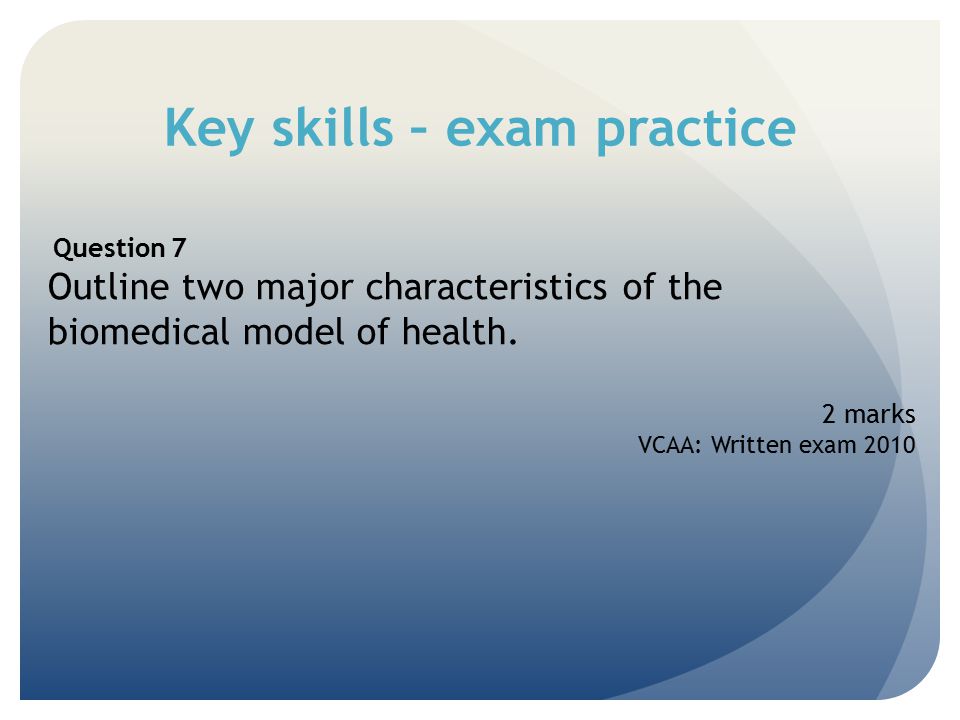 Key skills – exam practice

Question 7
Outline two major characteristics of the biomedical model of health.

2 marks
VCAA: Written exam 2010